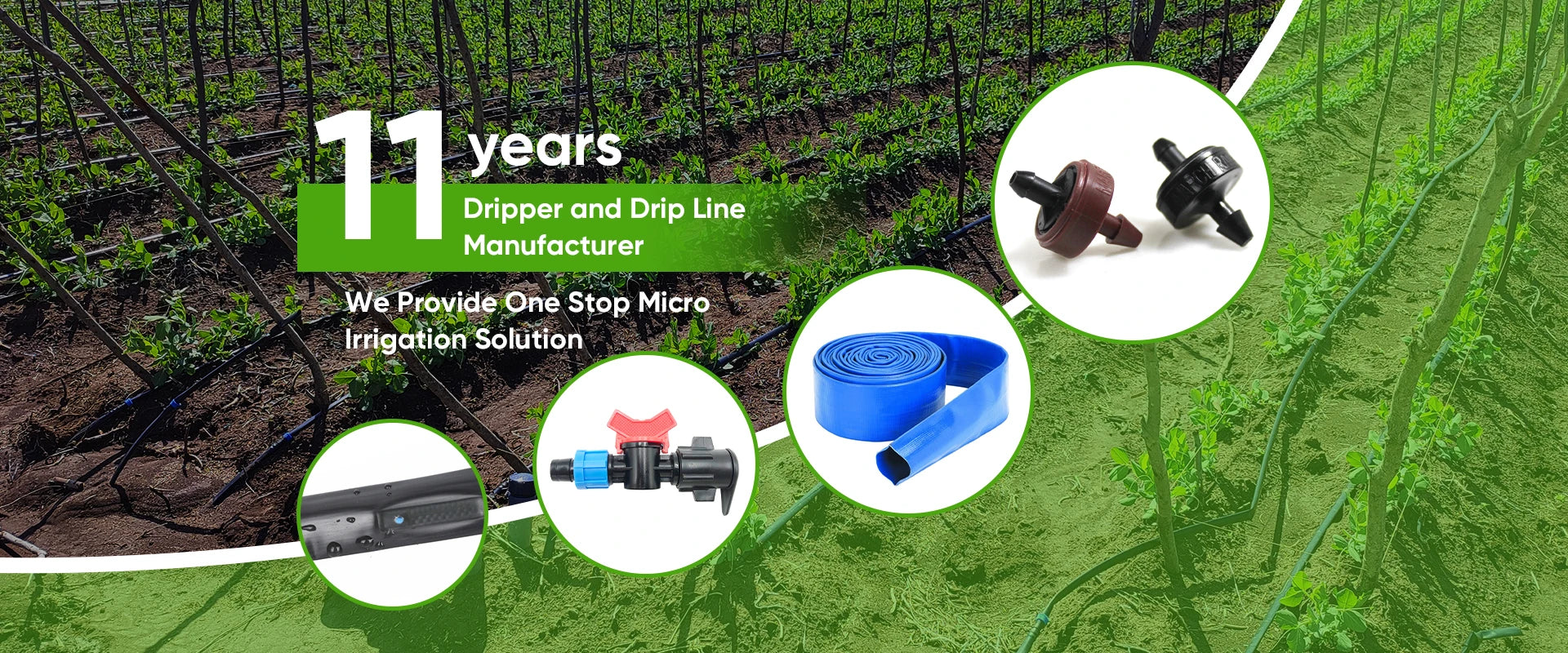 11 years
Dripper and Drip Line Manufacturer

We Provide One Stop Micro Irrigation Solution